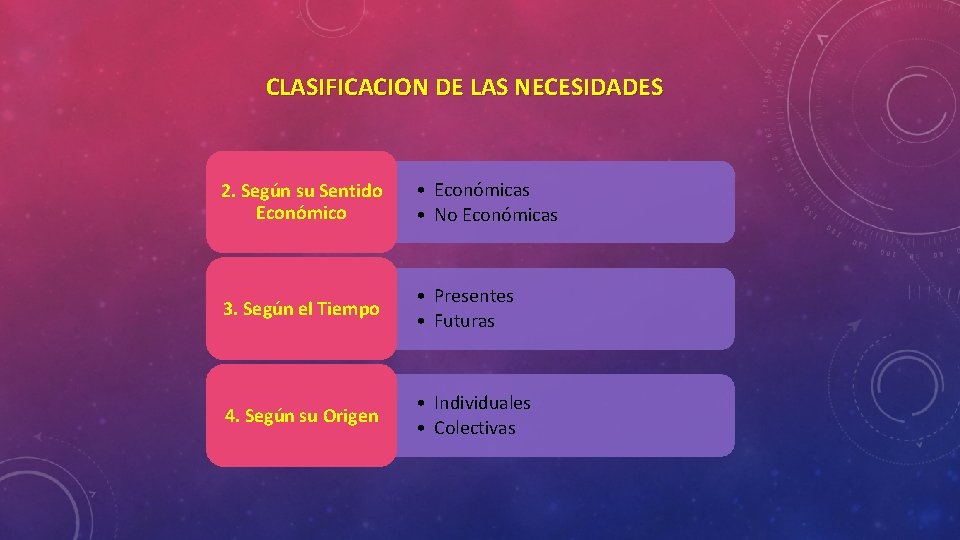 CLASIFICACION DE LAS NECESIDADES

2. Según su Sentido Económico

• Económicas
• No Económicas

3. Según el Tiempo

• Presentes
• Futuras

4. Según su Origen

• Individuales
• Colectivas